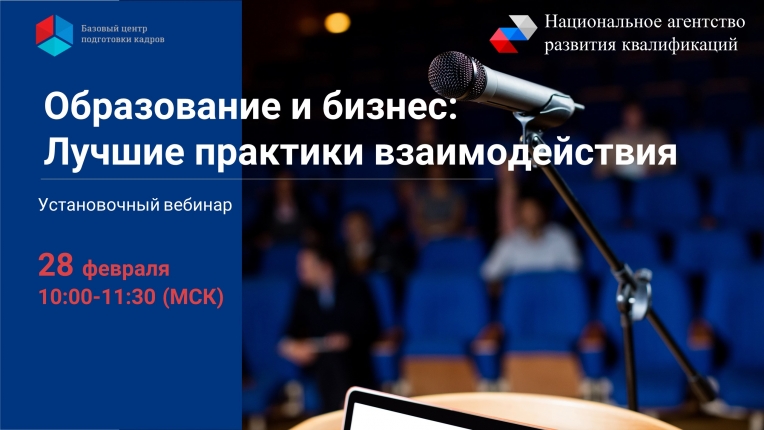 Базовый центр подготовки кадров

Национальное агентство развития квалификаций

Образование и бизнес: Лучшие практики взаимодействия

Установочный вебинар

28 февраля
10:00-11:30 (МСК)